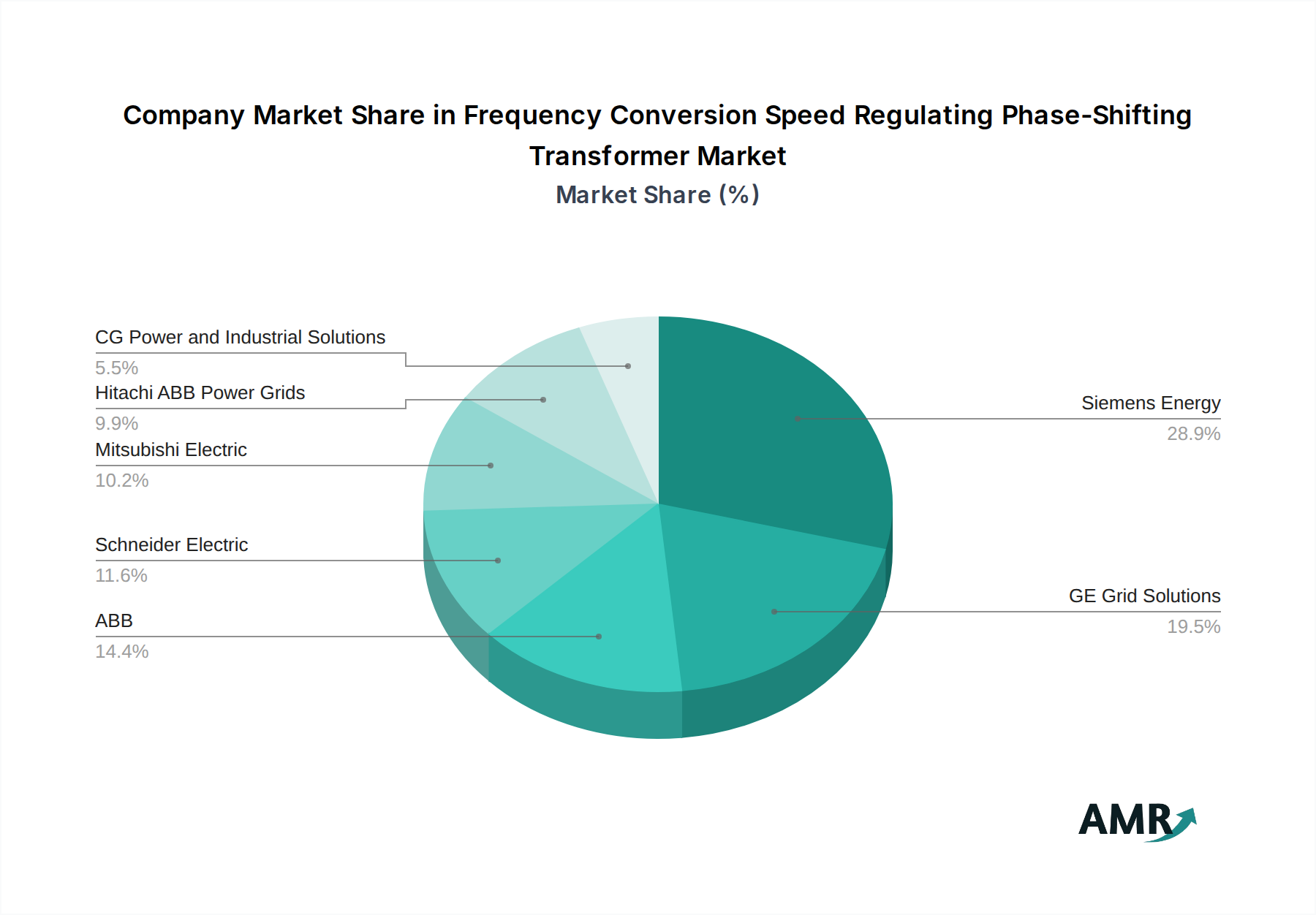 Company Market Share in Frequency Conversion Speed Regulating Phase-Shifting Transformer Market
Market Share (%)

CG Power and Industrial Solutions
5.5%
Hitachi ABB Power Grids
9.9%
Mitsubishi Electric
10.2%
Schneider Electric
11.6%
ABB
14.4%
Siemens Energy
28.9%
GE Grid Solutions
19.5%

AMR